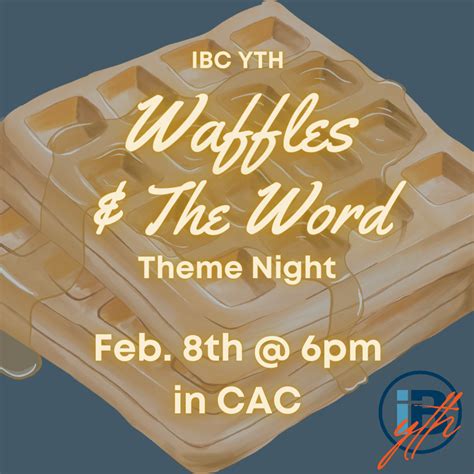 IBC YTH

Waffles & The Word

Theme Night

Feb. 8th @ 6pm in CAC

iB yth